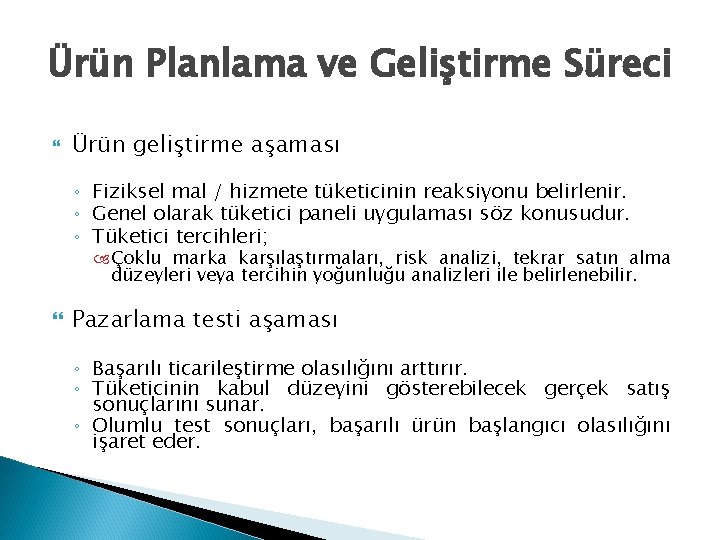 Ürün Planlama ve Geliştirme Süreci

Ürün geliştirme aşaması

◦ Fiziksel mal / hizmete tüketicinin reaksiyonu belirlenir.
◦ Genel olarak tüketici paneli uygulaması söz konusudur.
◦ Tüketici tercihleri;
Çoklu marka karşılaştırmaları, risk analizi, tekrar satın alma düzeyleri veya tercihin yoğunluğu analizleri ile belirlenebilir.

Pazarlama testi aşaması

◦ Başarılı ticarileştirme olasılığını arttırır.
◦ Tüketicinin kabul düzeyini gösterebilecek gerçek satış sonuçlarını sunar.
◦ Olumlu test sonuçları, başarılı ürün başlangıcı olasılığını işaret eder.